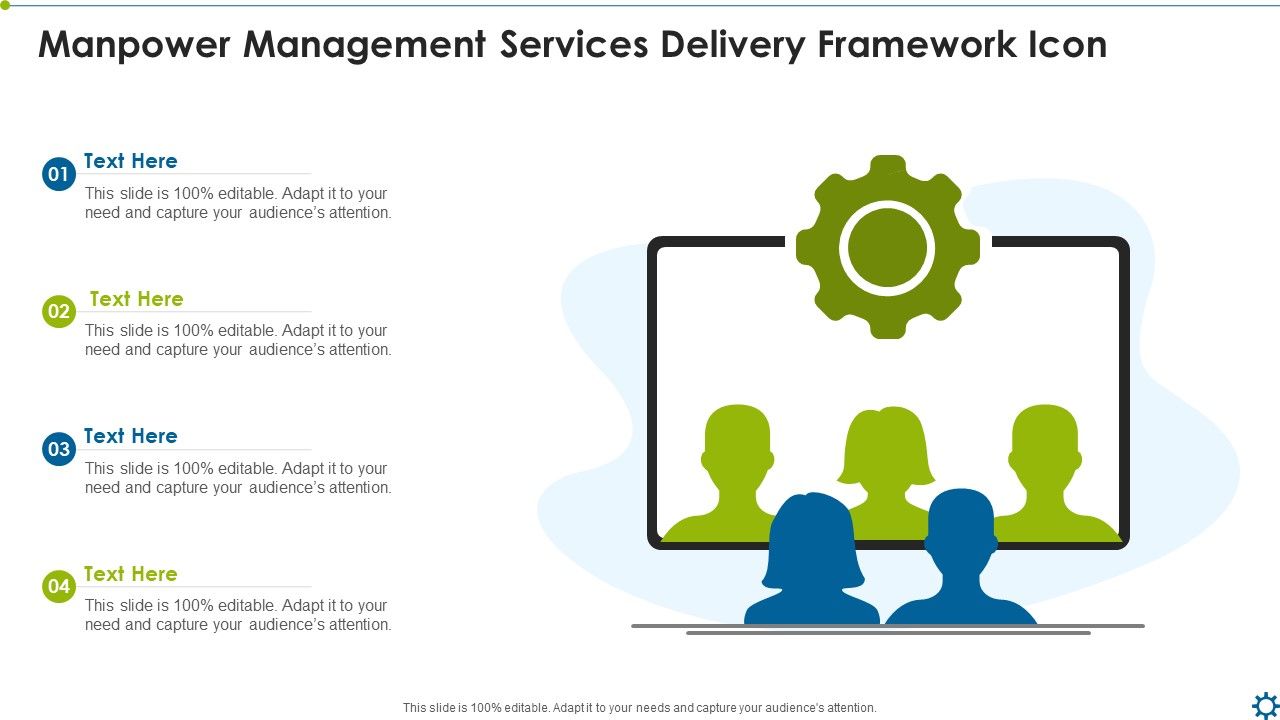 Manpower Management Services Delivery Framework Icon

01 Text Here

This slide is 100% editable. Adapt it to your need and capture your audience's attention.

02 Text Here

This slide is 100% editable. Adapt it to your need and capture your audience's attention.

03 Text Here

This slide is 100% editable. Adapt it to your need and capture your audience's attention.

04 Text Here

This slide is 100% editable. Adapt it to your need and capture your audience's attention.

This slide is 100% editable. Adapt it to your needs and capture your audience's attention.